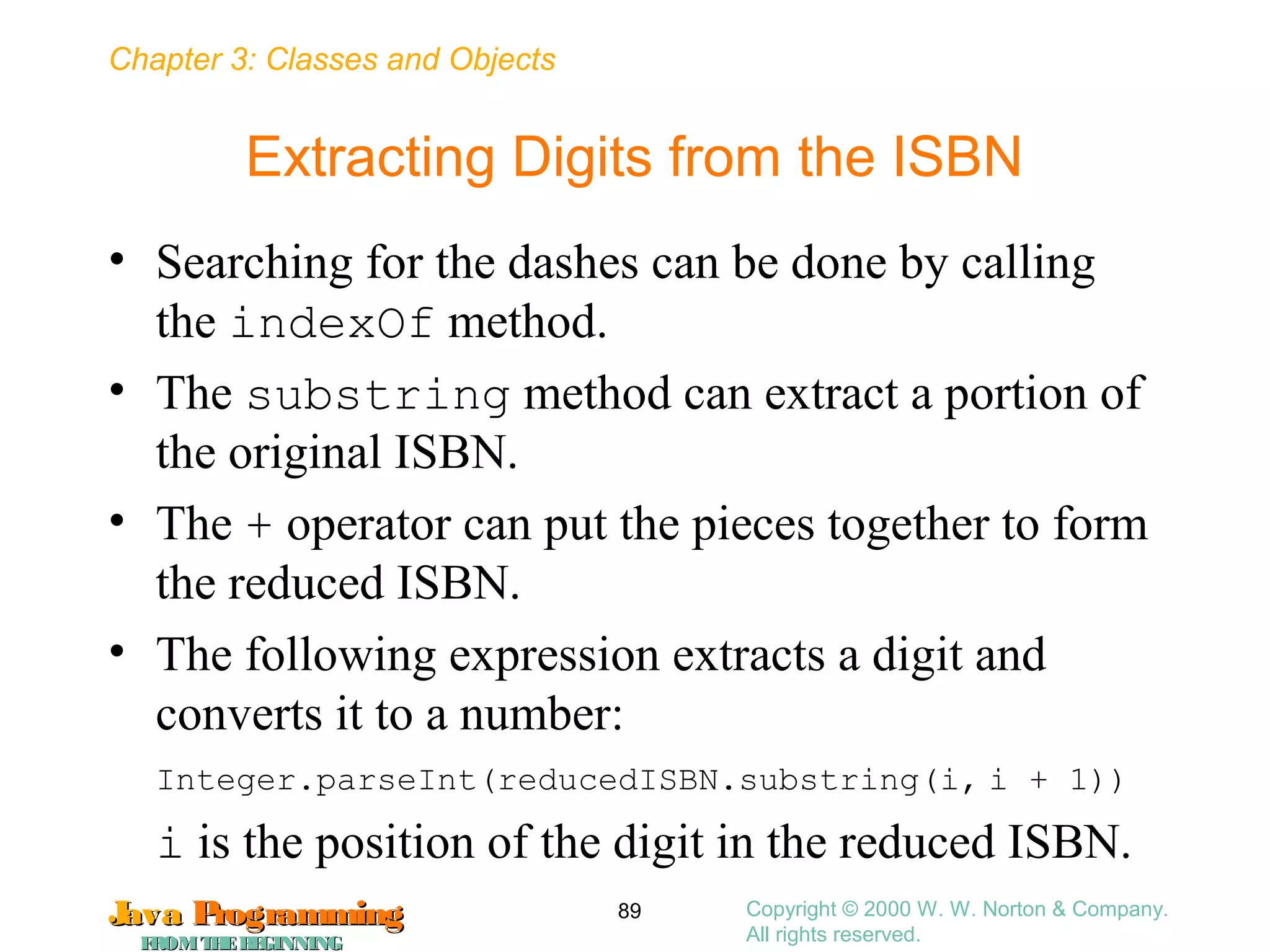 Chapter 3: Classes and Objects

Extracting Digits from the ISBN

• Searching for the dashes can be done by calling the indexOf method.

• The substring method can extract a portion of the original ISBN.

• The + operator can put the pieces together to form the reduced ISBN.

• The following expression extracts a digit and converts it to a number:

Integer.parseInt(reducedISBN.substring(i, i + 1))

i is the position of the digit in the reduced ISBN.

Java Programming
FROM THE BEGINNING

89

Copyright © 2000 W. W. Norton & Company.
All rights reserved.